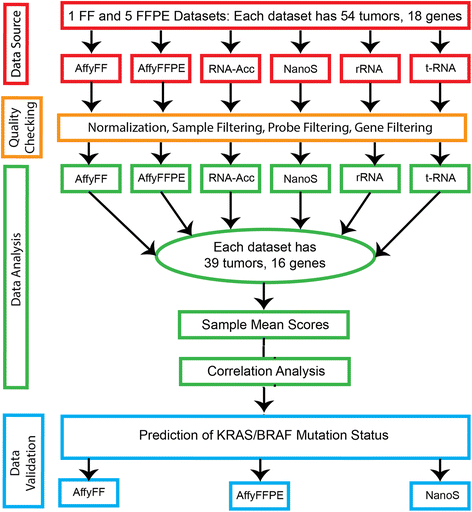 Data Source

1 FF and 5 FFPE Datasets: Each dataset has 54 tumors, 18 genes

AffyFF
AffyFFPE
RNA-Acc
NanoS
rRNA
t-RNA

Quality Checking

Normalization, Sample Filtering, Probe Filtering, Gene Filtering

Data Analysis

AffyFF
AffyFFPE
RNA-Acc
NanoS
rRNA
t-RNA

Each dataset has 39 tumors, 16 genes

Sample Mean Scores

Correlation Analysis

Data Validation

Prediction of KRAS/BRAF Mutation Status

AffyFF
AffyFFPE
NanoS